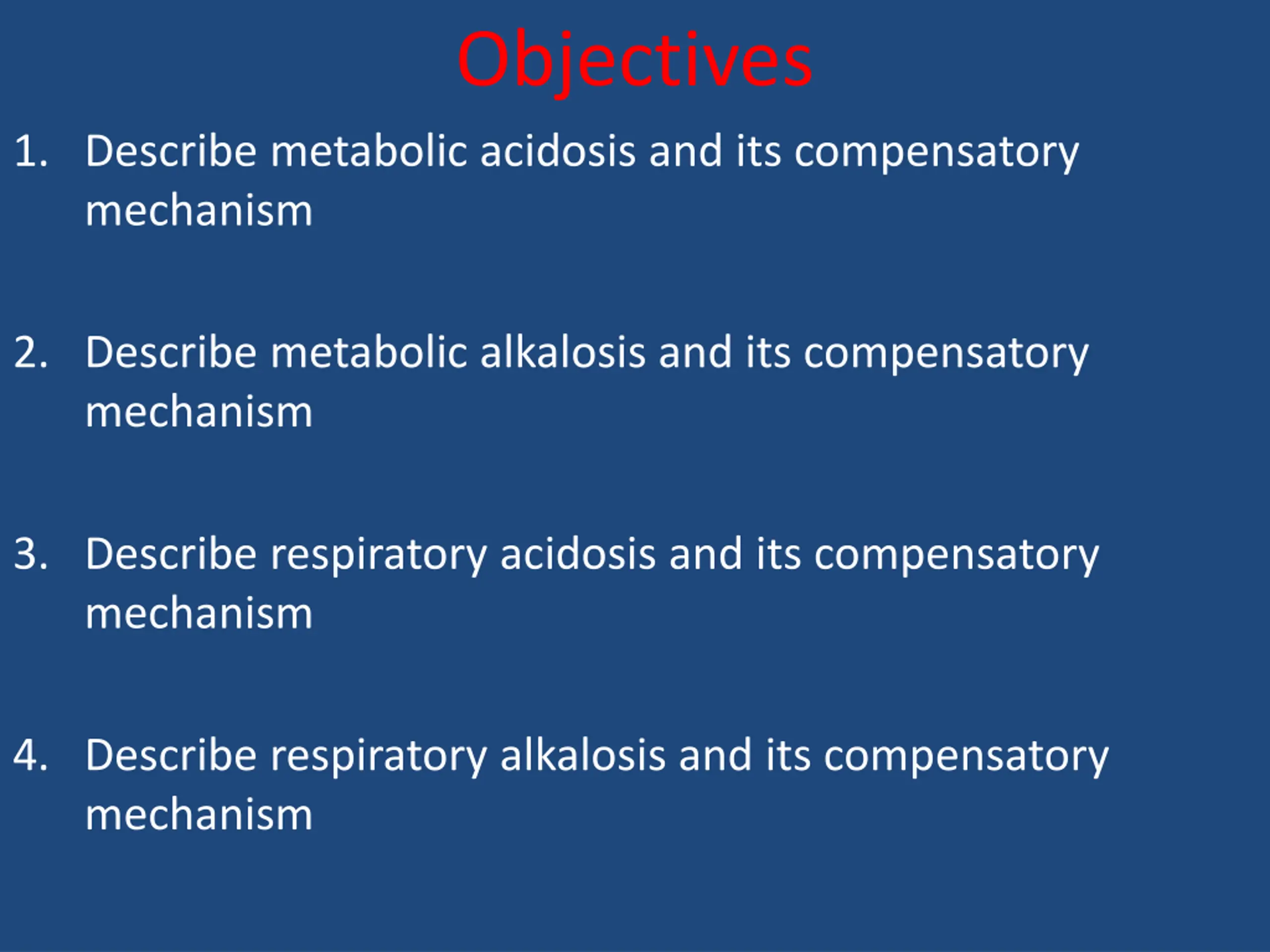 Objectives

1. Describe metabolic acidosis and its compensatory mechanism

2. Describe metabolic alkalosis and its compensatory mechanism

3. Describe respiratory acidosis and its compensatory mechanism

4. Describe respiratory alkalosis and its compensatory mechanism